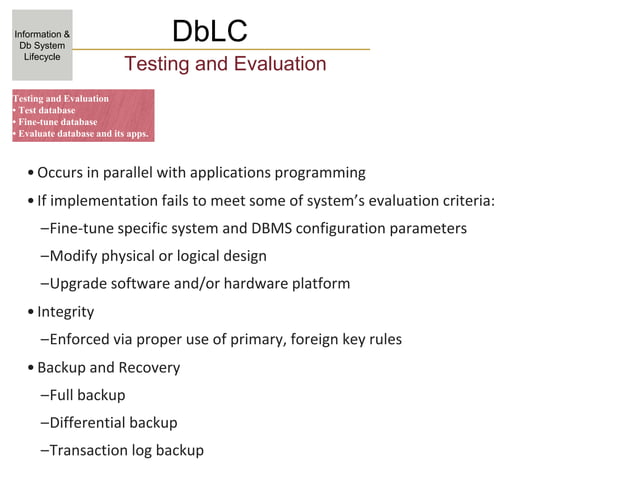 Information & Db System Lifecycle

DbLC

Testing and Evaluation

Testing and Evaluation
• Test database
• Fine-tune database
• Evaluate database and its apps.

• Occurs in parallel with applications programming
• If implementation fails to meet some of system's evaluation criteria:
–Fine-tune specific system and DBMS configuration parameters
–Modify physical or logical design
–Upgrade software and/or hardware platform
• Integrity
–Enforced via proper use of primary, foreign key rules
• Backup and Recovery
–Full backup
–Differential backup
–Transaction log backup